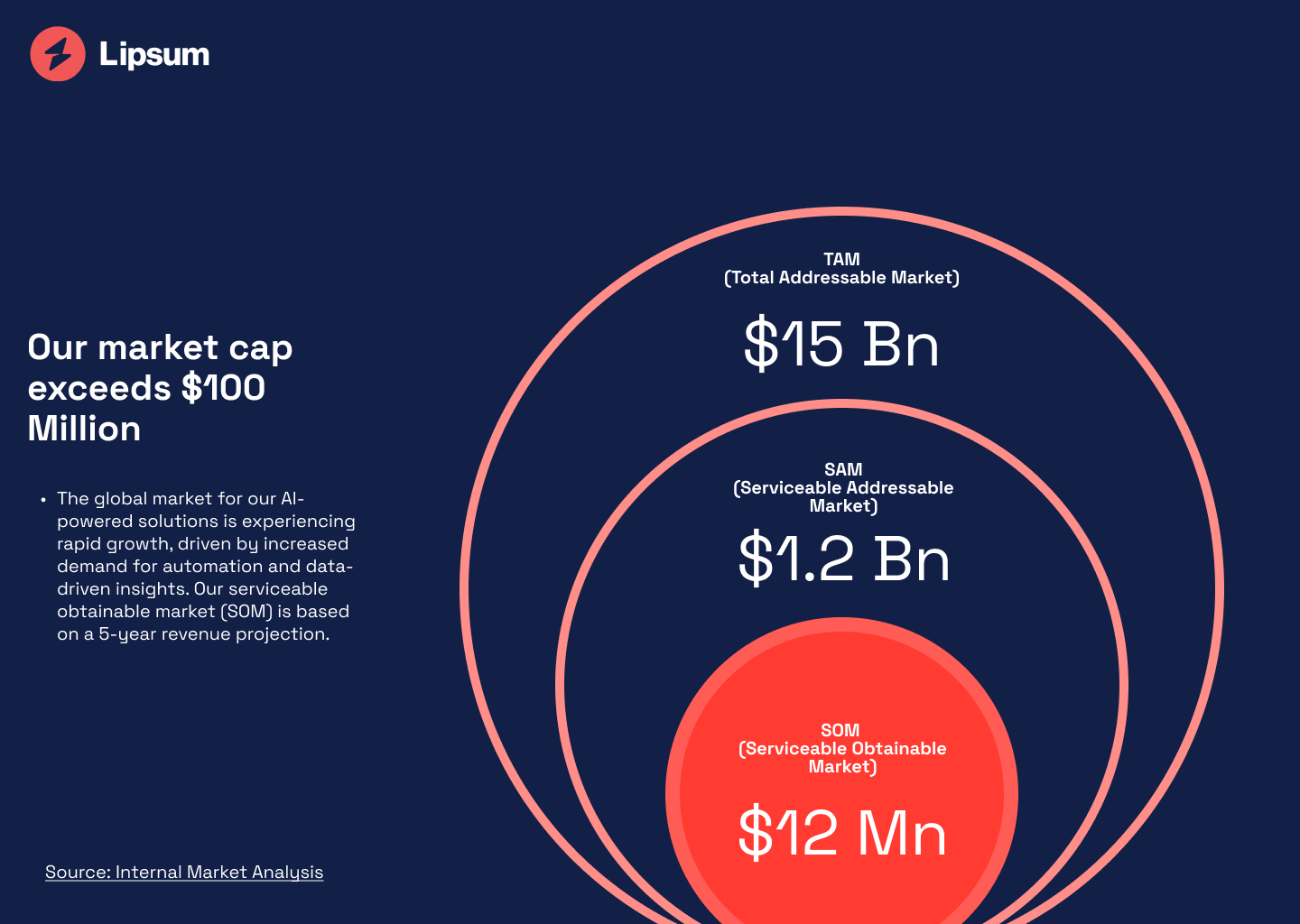 Lipsum

Our market cap exceeds $100 Million

• The global market for our AI-powered solutions is experiencing rapid growth, driven by increased demand for automation and data-driven insights. Our serviceable obtainable market (SOM) is based on a 5-year revenue projection.

Source: Internal Market Analysis

TAM
(Total Addressable Market)

$15 Bn

SAM
(Serviceable Addressable Market)

$1.2 Bn

SOM
(Serviceable Obtainable Market)

$12 Mn